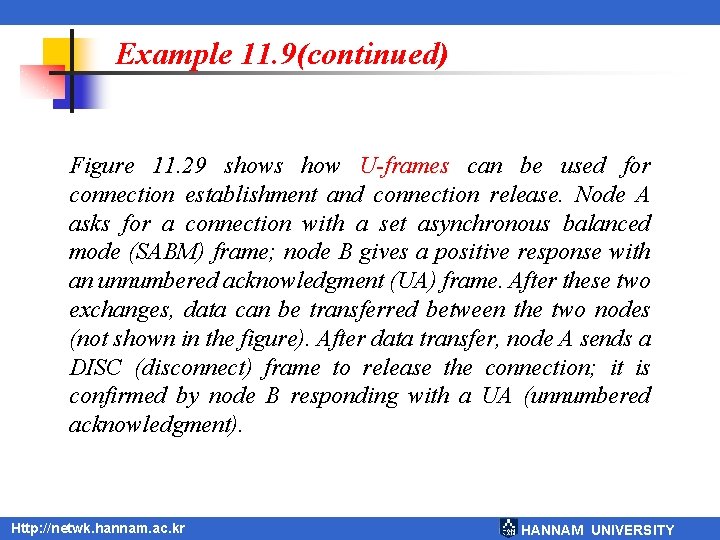 Example 11.9(continued)

Figure 11.29 shows how U-frames can be used for connection establishment and connection release. Node A asks for a connection with a set asynchronous balanced mode (SABM) frame; node B gives a positive response with an unnumbered acknowledgment (UA) frame. After these two exchanges, data can be transferred between the two nodes (not shown in the figure). After data transfer, node A sends a DISC (disconnect) frame to release the connection; it is confirmed by node B responding with a UA (unnumbered acknowledgment).

Http://netwk.hannam.ac.kr

HANNAM UNIVERSITY